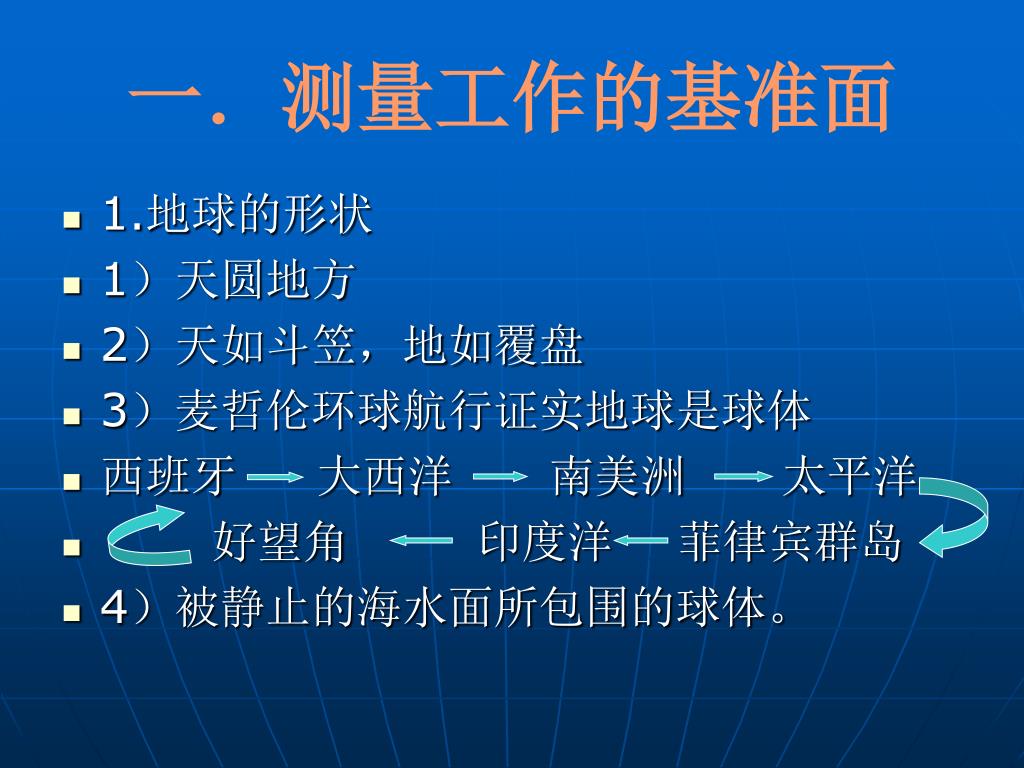 一. 测量工作的基准面

1.地球的形状

1）天圆地方

2）天如斗笠，地如覆盘

3）麦哲伦环球航行证实地球是球体

西班牙 大西洋 南美洲 太平洋

好望角 印度洋 菲律宾群岛

4）被静止的海水面所包围的球体。